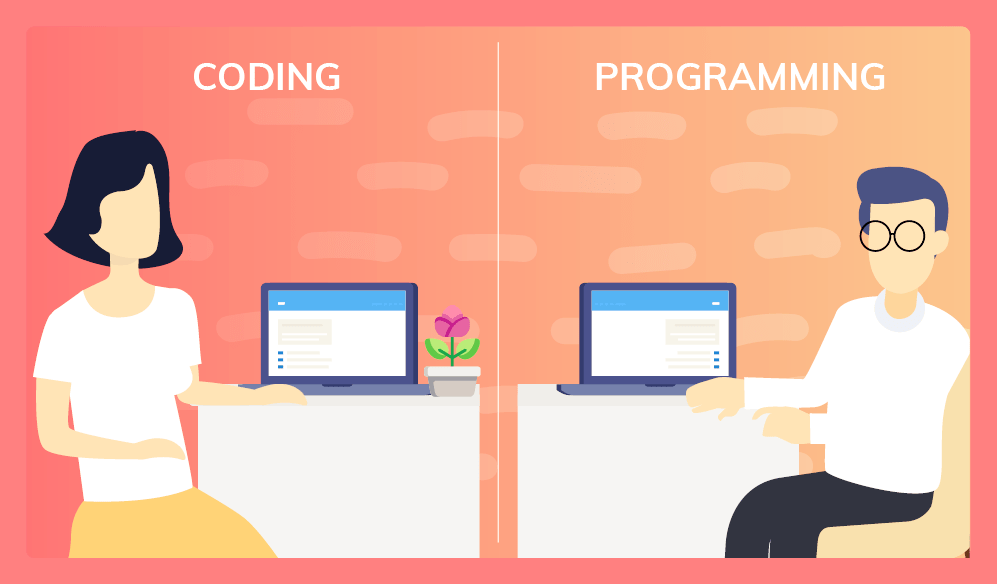 CODING

PROGRAMMING